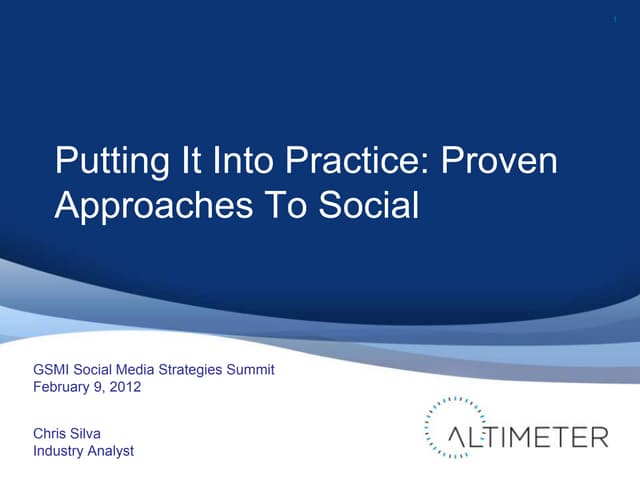 1

Putting It Into Practice: Proven Approaches To Social

GSMI Social Media Strategies Summit
February 9, 2012

Chris Silva
Industry Analyst

ALTIMETER